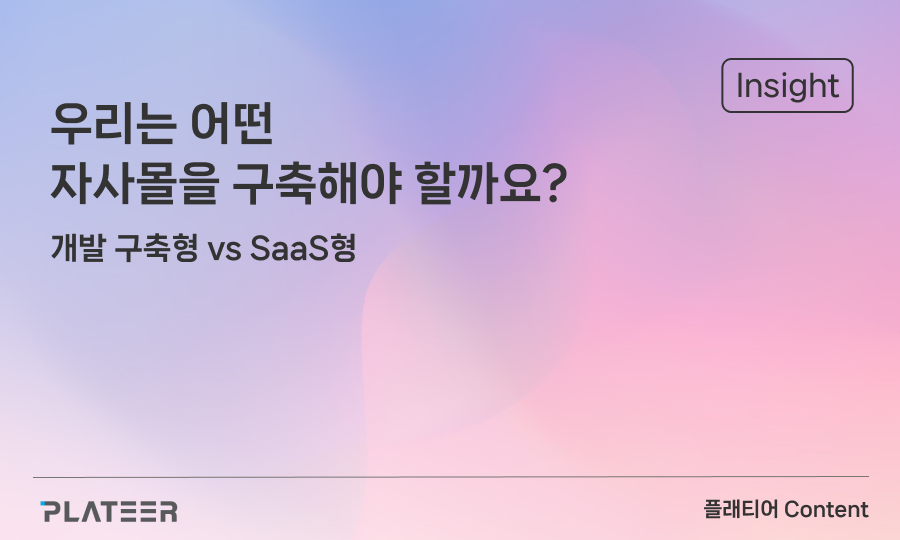 Insight

우리는 어떤
자사몰을 구축해야 할까요?

개발 구축형 vs SaaS형

PLATEER

플래티어 Content